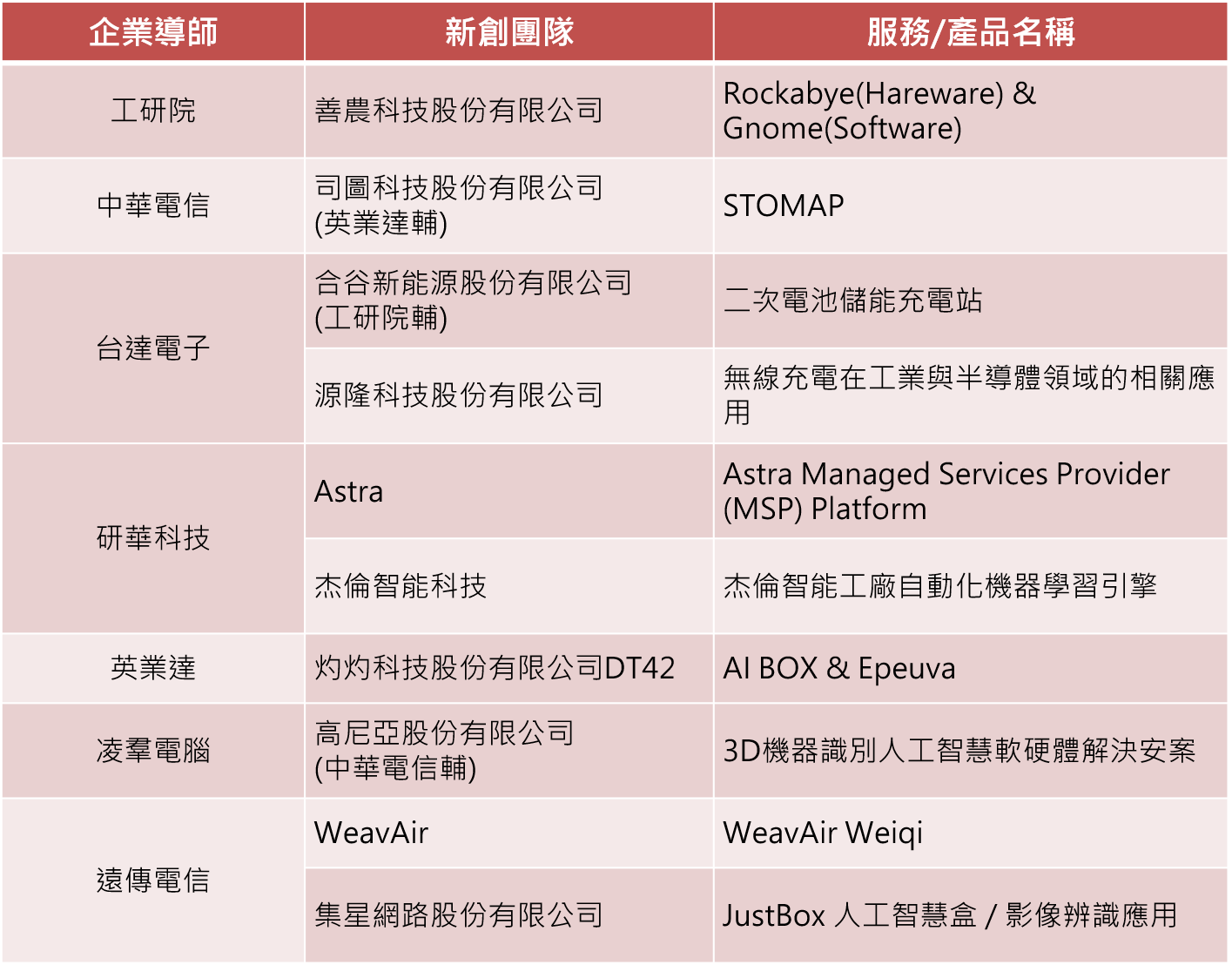 | 企業導師 | 新創團隊 | 服務/產品名稱 |
|---|---|---|
| 工研院 | 善農科技股份有限公司 | Rockabye(Hareware) & Gnome(Software) |
| 中華電信 | 司圖科技股份有限公司 (英業達輔) | STOMAP |
| 台達電子 | 合谷新能源股份有限公司 (工研院輔) | 二次電池儲能充電站 |
| 台達電子 | 源隆科技股份有限公司 | 無線充電在工業與半導體領域的相關應用 |
| 研華科技 | Astra | Astra Managed Services Provider (MSP) Platform |
| 研華科技 | 杰倫智能科技 | 杰倫智能工廠自動化機器學習引擎 |
| 英業達 | 灼灼科技股份有限公司DT42 | AI BOX & Epeuva |
| 凌羣電腦 | 高尼亞股份有限公司 (中華電信輔) | 3D機器識別人工智慧軟硬體解決安案 |
| 遠傳電信 | WeavAir | WeavAir Weiqi |
| 遠傳電信 | 集星網路股份有限公司 | JustBox 人工智慧盒 / 影像辨識應用 |